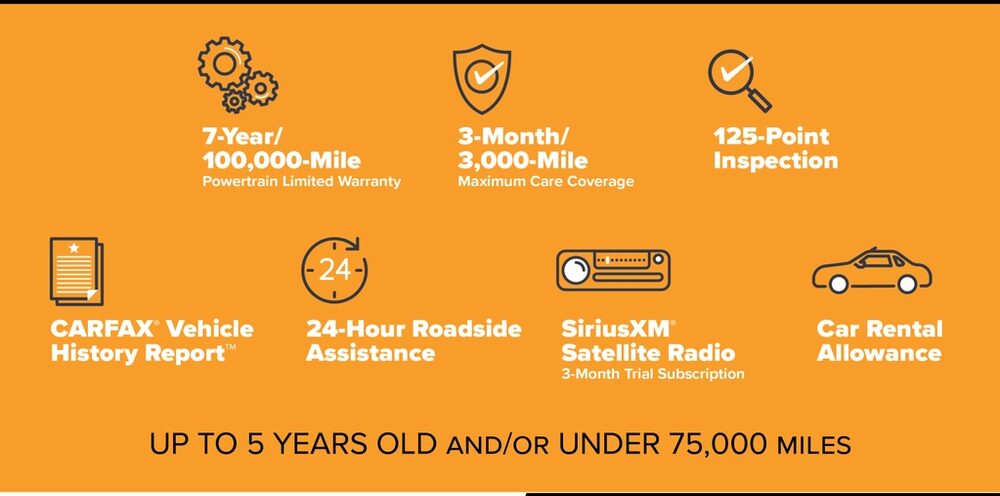 7-Year/
100,000-Mile
Powertrain Limited Warranty

3-Month/
3,000-Mile
Maximum Care Coverage

125-Point
Inspection

CARFAX® Vehicle
History Report™

24

24-Hour Roadside
Assistance

SiriusXM®
Satellite Radio
3-Month Trial Subscription

Car Rental
Allowance

UP TO 5 YEARS OLD AND/OR UNDER 75,000 MILES